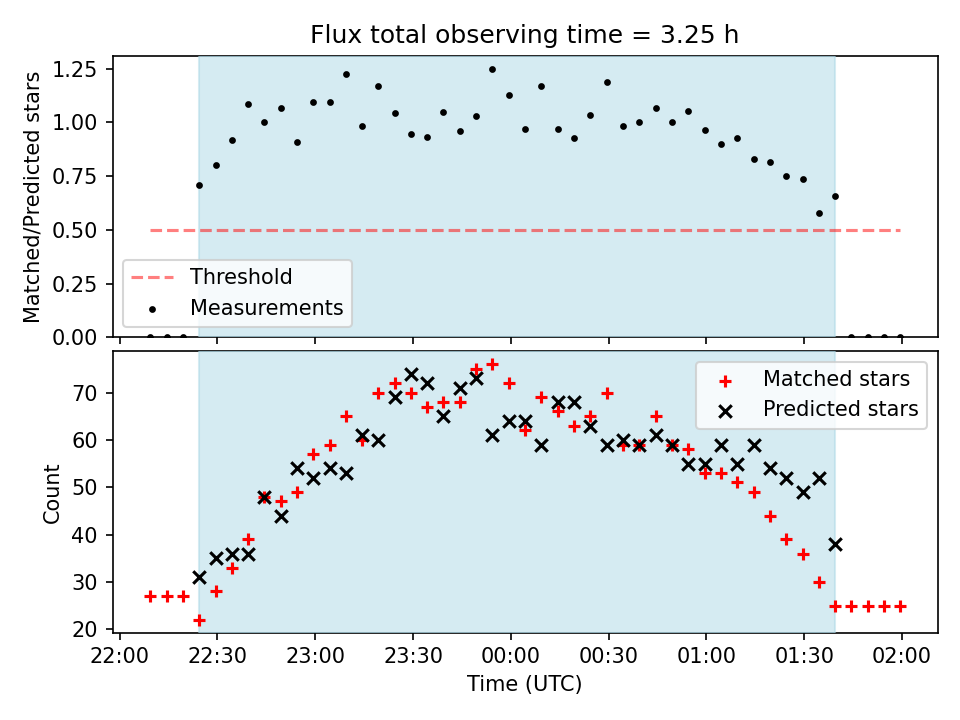 Flux total observing time = 3.25 h

Matched/Predicted stars

1.25
1.00
0.75
0.50
0.25
0.00

Threshold
Measurements

Count

70
60
50
40
30
20

Matched stars
Predicted stars

22:00 22:30 23:00 23:30 00:00 00:30 01:00 01:30 02:00

Time (UTC)